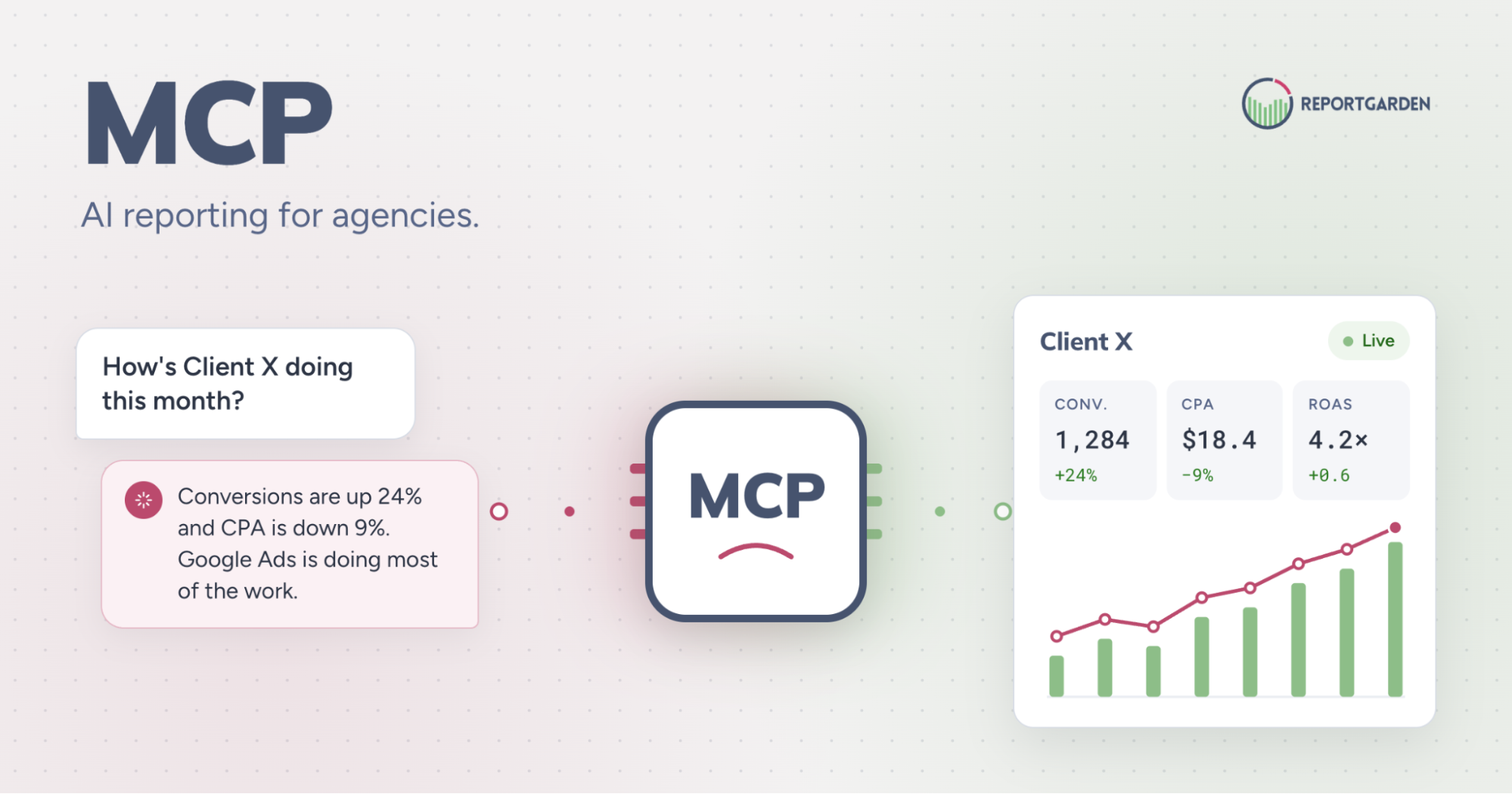 MCP

AI reporting for agencies.

REPORTGARDEN

How's Client X doing this month?

Conversions are up 24% and CPA is down 9%. Google Ads is doing most of the work.

MCP

Client X

Live

CONV.
1,284
+24%

CPA
$18.4
-9%

ROAS
4.2×
+0.6